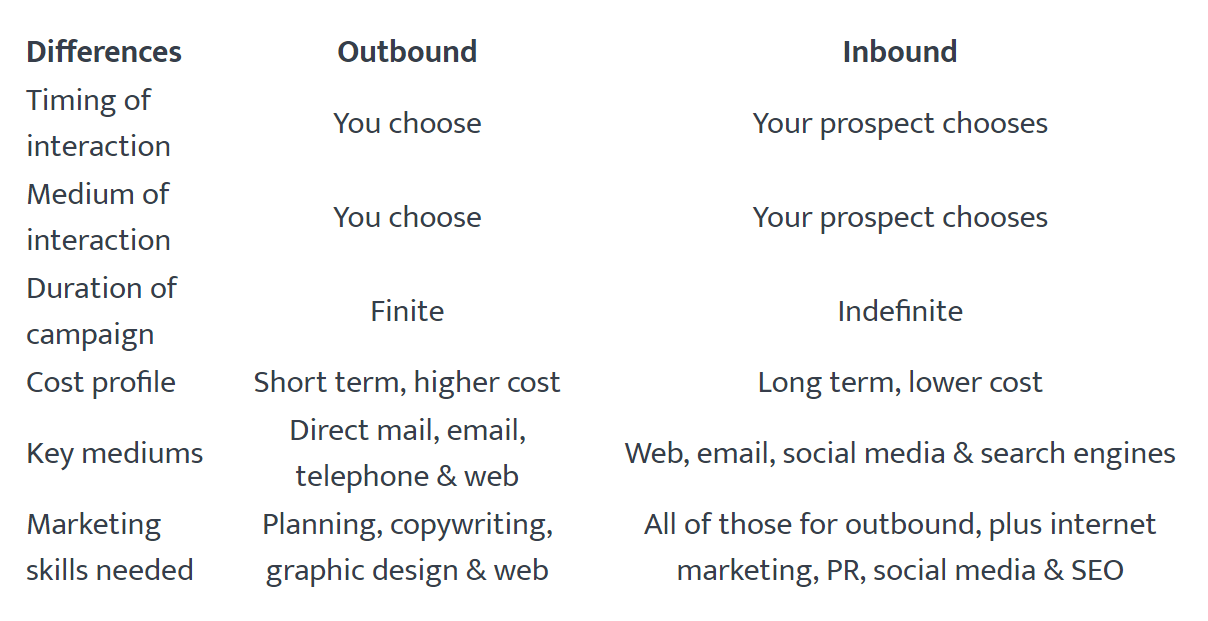 | Differences | Outbound | Inbound |
|---|---|---|
| Timing of interaction | You choose | Your prospect chooses |
| Medium of interaction | You choose | Your prospect chooses |
| Duration of campaign | Finite | Indefinite |
| Cost profile | Short term, higher cost | Long term, lower cost |
| Key mediums | Direct mail, email, telephone & web | Web, email, social media & search engines |
| Marketing skills needed | Planning, copywriting, graphic design & web | All of those for outbound, plus internet marketing, PR, social media & SEO |